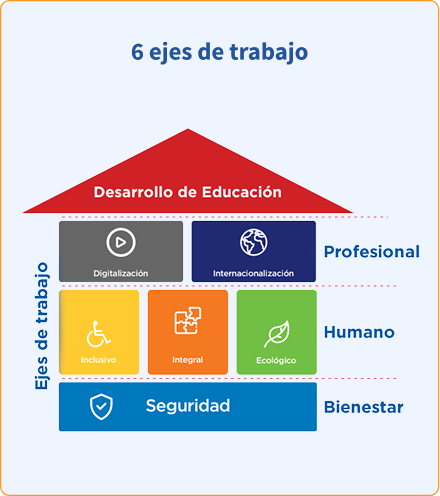 6 ejes de trabajo

Desarrollo de Educación

Ejes de trabajo

Digitalización

Internacionalización

Profesional

Inclusivo

Integral

Ecológico

Humano

Seguridad

Bienestar